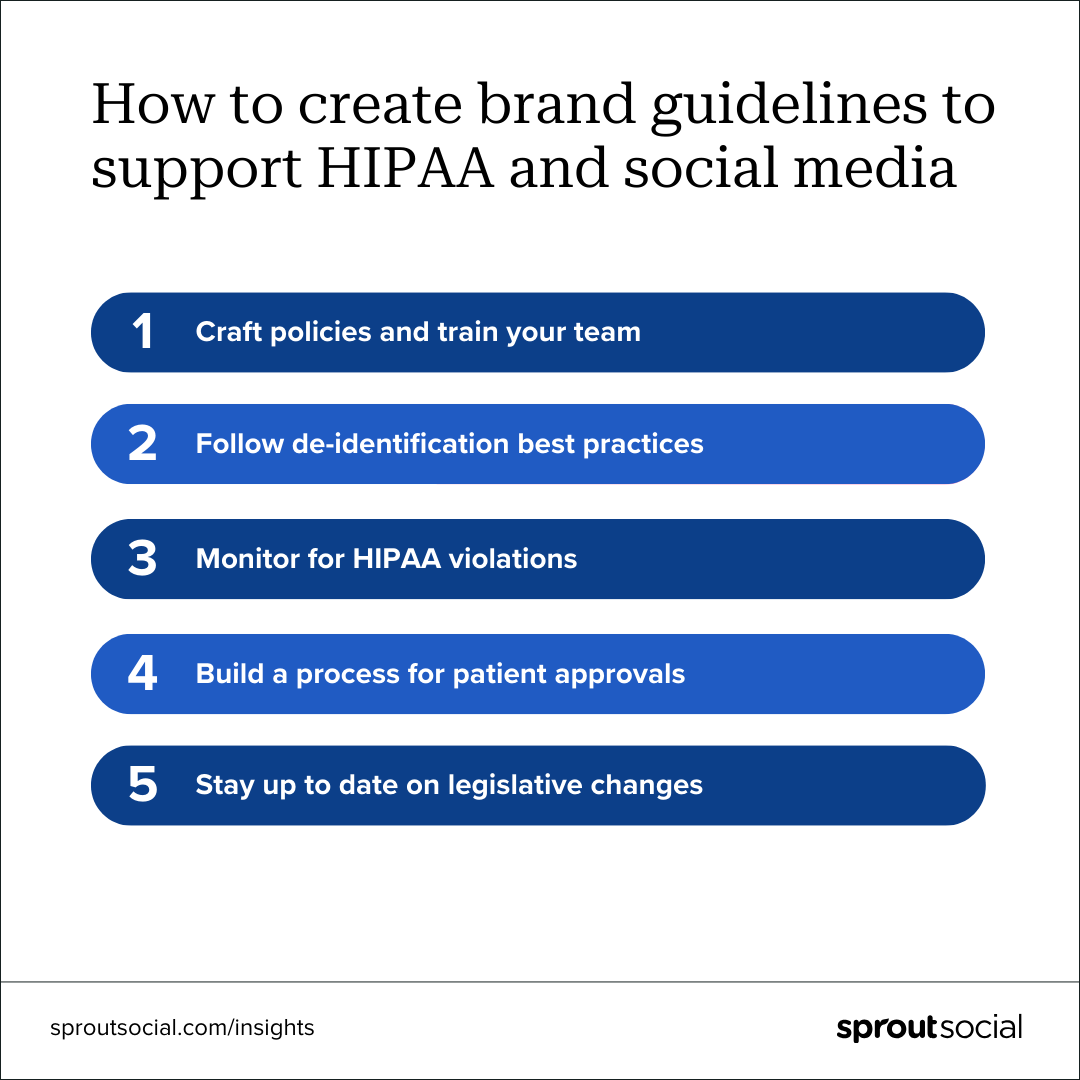 How to create brand guidelines to support HIPAA and social media

1 Craft policies and train your team

2 Follow de-identification best practices

3 Monitor for HIPAA violations

4 Build a process for patient approvals

5 Stay up to date on legislative changes

sproutsocial.com/insights

sproutsocial